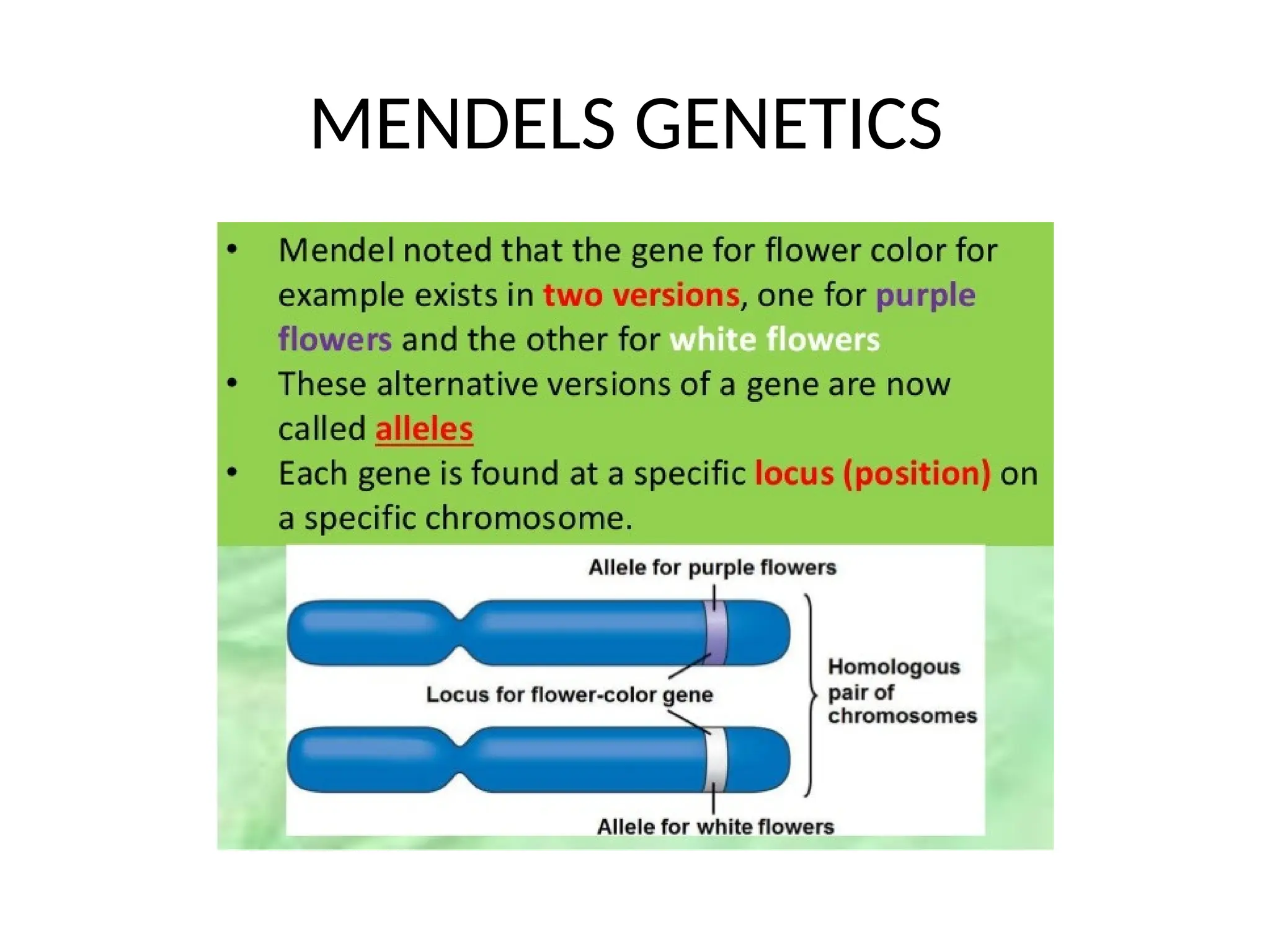 MENDELS GENETICS

• Mendel noted that the gene for flower color for example exists in two versions, one for purple flowers and the other for white flowers
• These alternative versions of a gene are now called alleles
• Each gene is found at a specific locus (position) on a specific chromosome.

Allele for purple flowers

Locus for flower-color gene

Homologous pair of chromosomes

Allele for white flowers